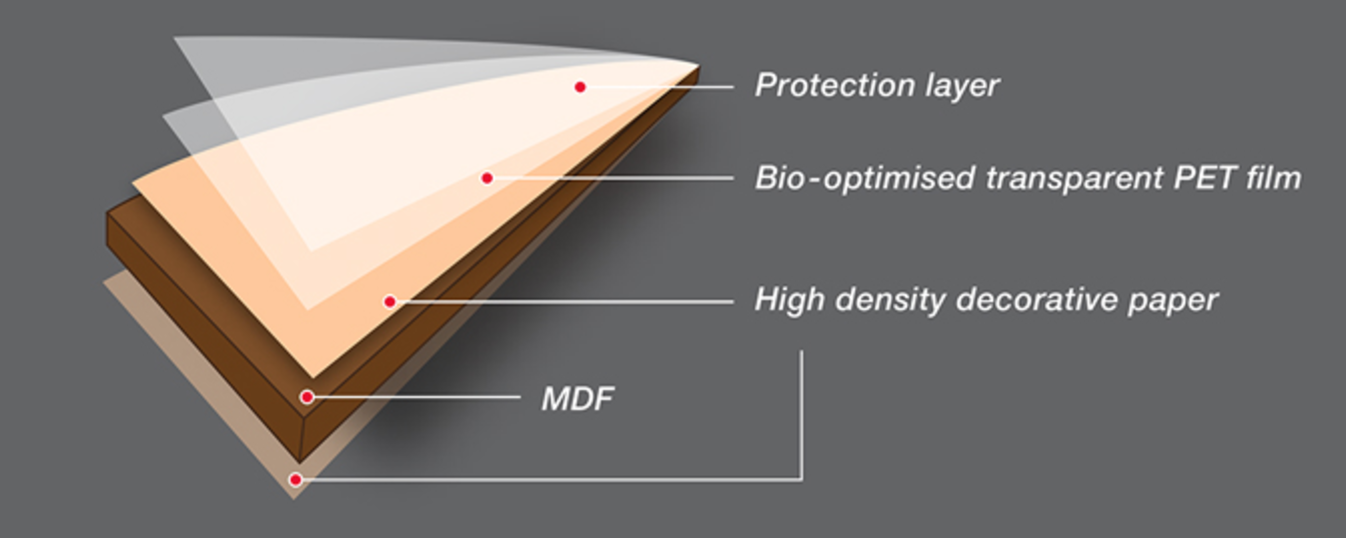 Protection layer
Bio-optimised transparent PET film
High density decorative paper
MDF